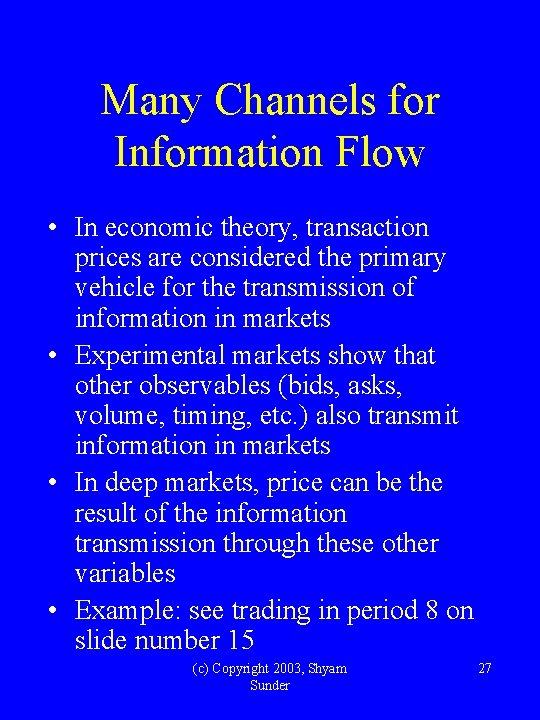 Many Channels for Information Flow

• In economic theory, transaction prices are considered the primary vehicle for the transmission of information in markets
• Experimental markets show that other observables (bids, asks, volume, timing, etc.) also transmit information in markets
• In deep markets, price can be the result of the information transmission through these other variables
• Example: see trading in period 8 on slide number 15

(c) Copyright 2003, Shyam Sunder

27